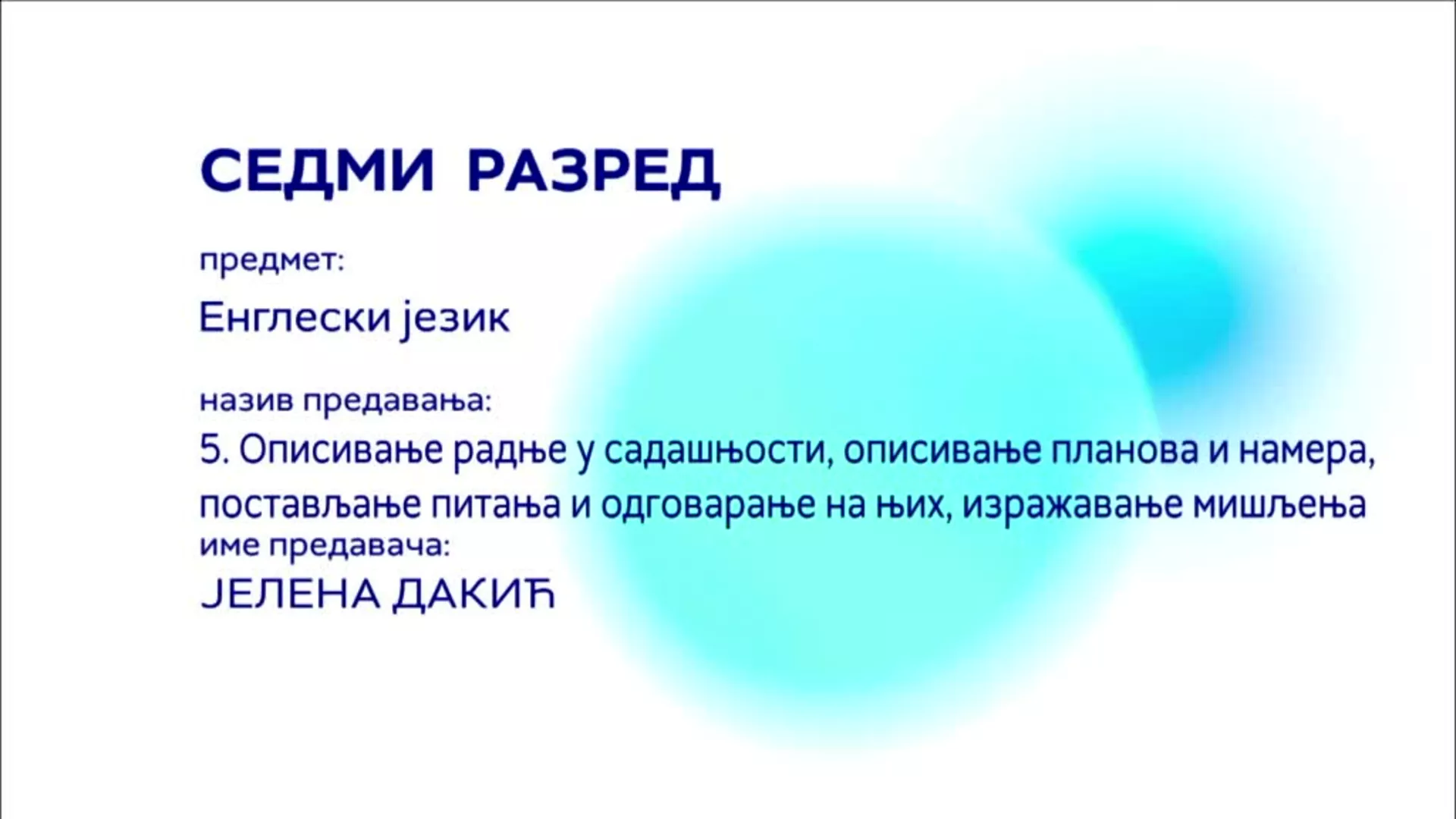 СЕДМИ РАЗРЕД

предмет:

Енглески језик

назив предавања:

5. Описивање радње у садашњости, описивање планова и намера, постављање питања и одговарање на њих, изражавање мишљења

име предавача:

ЈЕЛЕНА ДАКИЋ